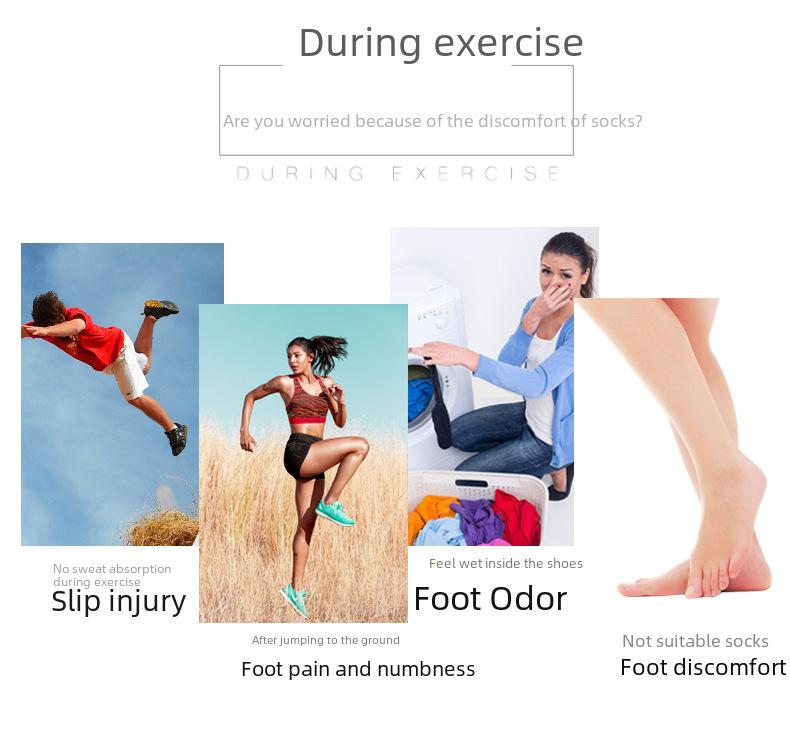 During exercise

Are you worried because of the discomfort of socks?

DURING EXERCISE

No sweat absorption during exercise
Slip injury

After jumping to the ground
Foot pain and numbness

Feel wet inside the shoes
Foot Odor

Not suitable socks
Foot discomfort